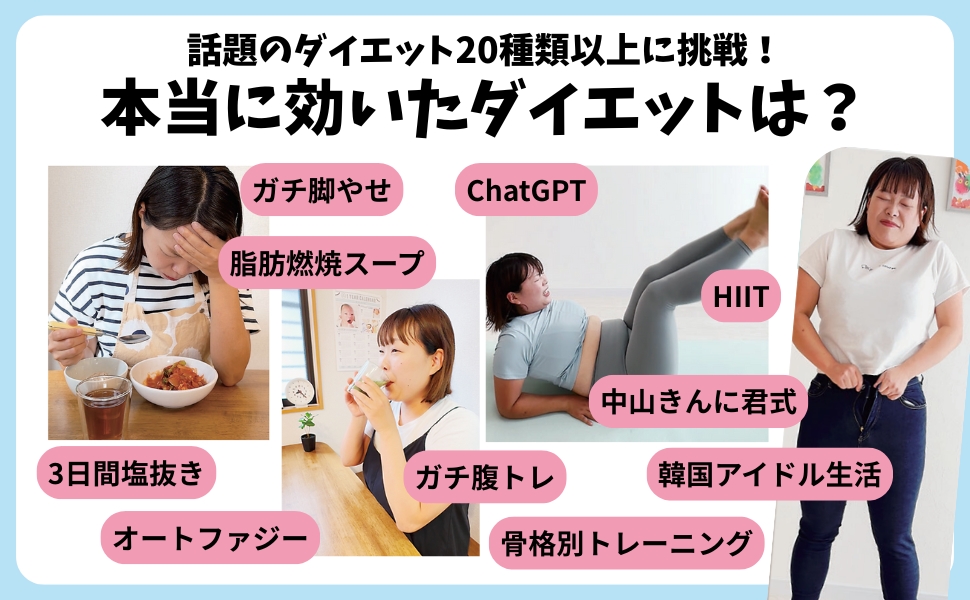 話題のダイエット20種類以上に挑戦！
本当に効いたダイエットは？

ガチ脚やせ
ChatGPT
脂肪燃焼スープ
HIIT
中山きんに君式
3日間塩抜き
ガチ腹トレ
韓国アイドル生活
オートファジー
骨格別トレーニング